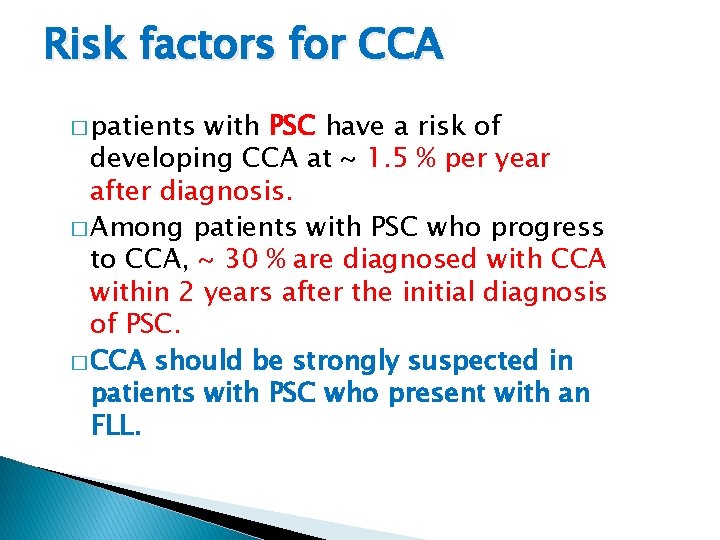 Risk factors for CCA

□ patients with PSC have a risk of developing CCA at ~ 1.5 % per year after diagnosis.

□ Among patients with PSC who progress to CCA, ~ 30 % are diagnosed with CCA within 2 years after the initial diagnosis of PSC.

□ CCA should be strongly suspected in patients with PSC who present with an FLL.